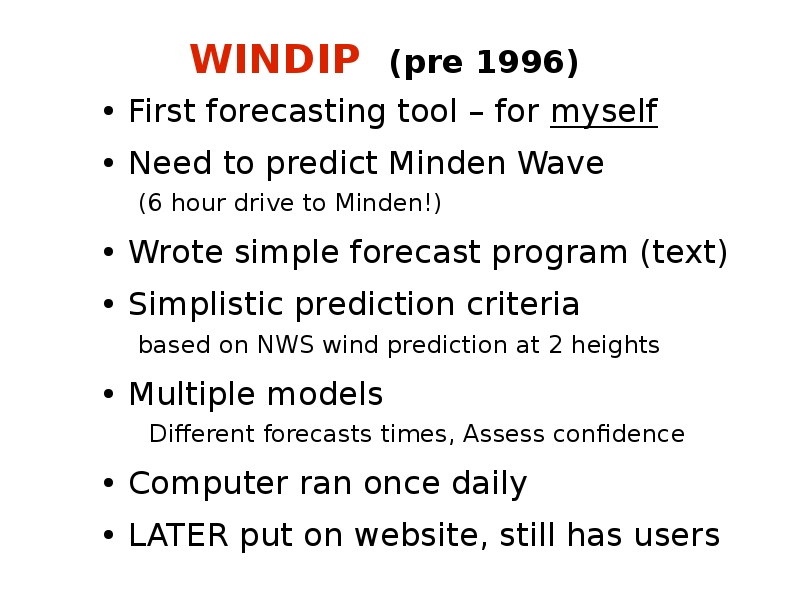 WINDIP (pre 1996)

• First forecasting tool – for myself

• Need to predict Minden Wave
(6 hour drive to Minden!)

• Wrote simple forecast program (text)

• Simplistic prediction criteria
based on NWS wind prediction at 2 heights

• Multiple models
Different forecasts times, Assess confidence

• Computer ran once daily

• LATER put on website, still has users